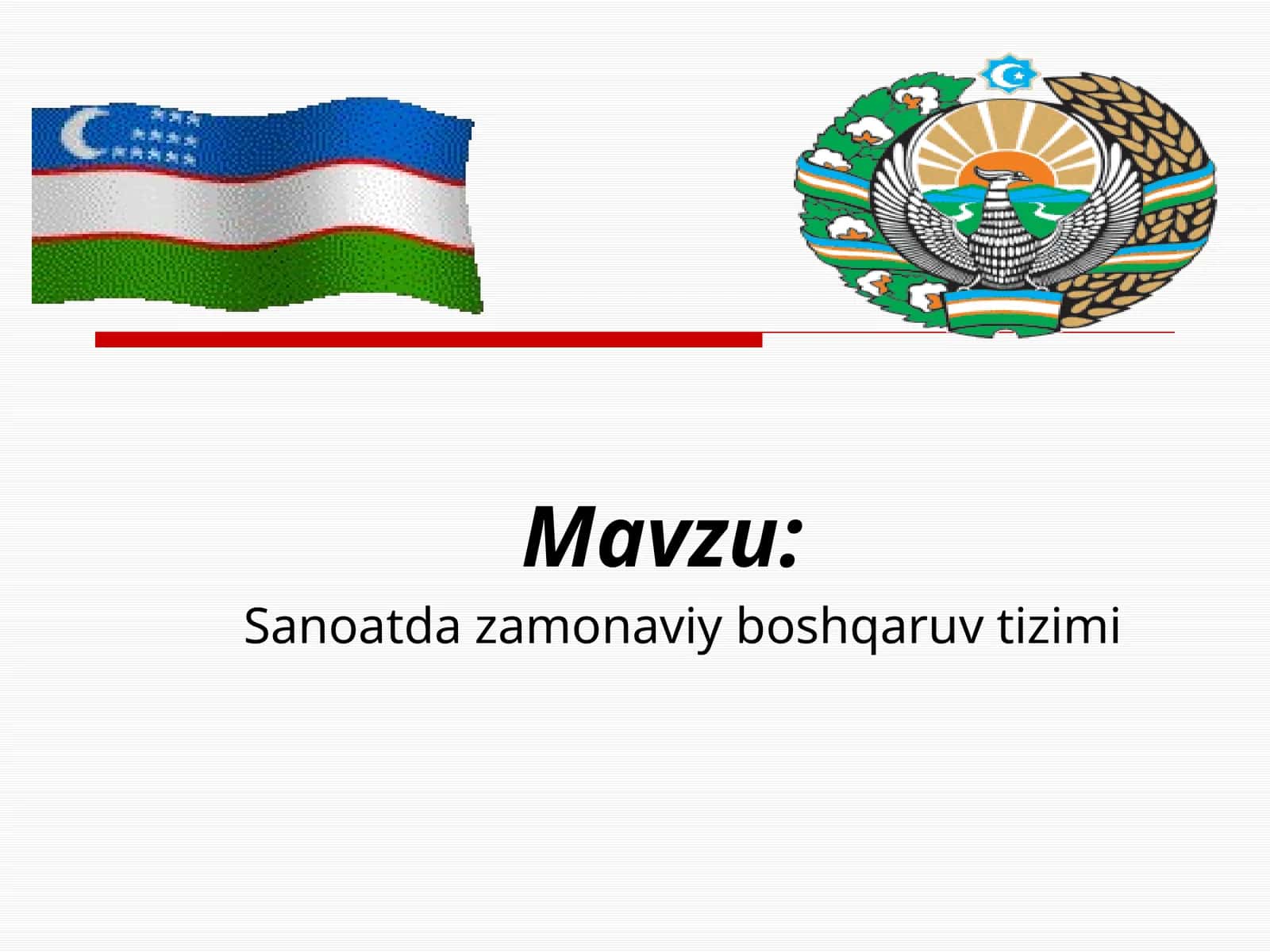 Mavzu:

Sanoatda zamonaviy boshqaruv tizimi